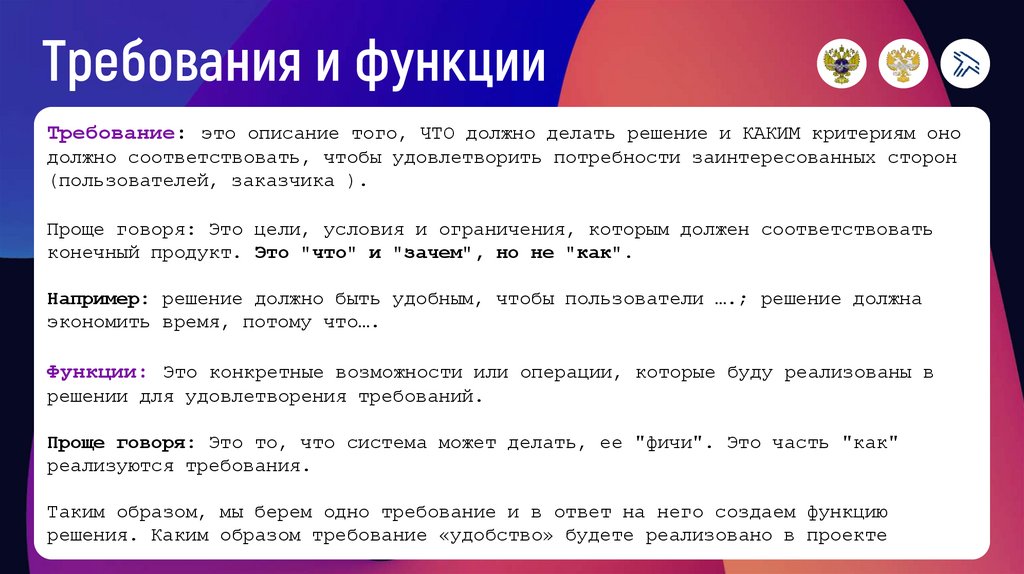 Требования и функции

Требование: это описание того, ЧТО должно делать решение и КАКИМ критериям оно должно соответствовать, чтобы удовлетворить потребности заинтересованных сторон (пользователей, заказчика ).

Проще говоря: Это цели, условия и ограничения, которым должен соответствовать конечный продукт. Это "что" и "зачем", но не "как".

Например: решение должно быть удобным, чтобы пользователи ….; решение должна экономить время, потому что….

Функции: Это конкретные возможности или операции, которые буду реализованы в решении для удовлетворения требований.

Проще говоря: Это то, что система может делать, ее "фичи". Это часть "как" реализуются требования.

Таким образом, мы берем одно требование и в ответ на него создаем функцию решения. Каким образом требование «удобство» будете реализовано в проекте